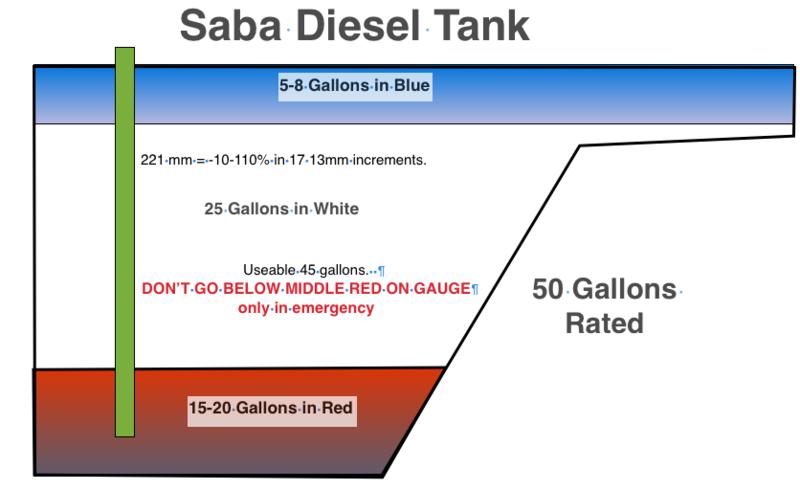 Saba Diesel Tank

5-8 Gallons in Blue

221 mm = -10-110% in 17 13mm increments.

25 Gallons in White

Useable 45 gallons.

DON'T GO BELOW MIDDLE RED ON GAUGE
only in emergency

50 Gallons Rated

15-20 Gallons in Red